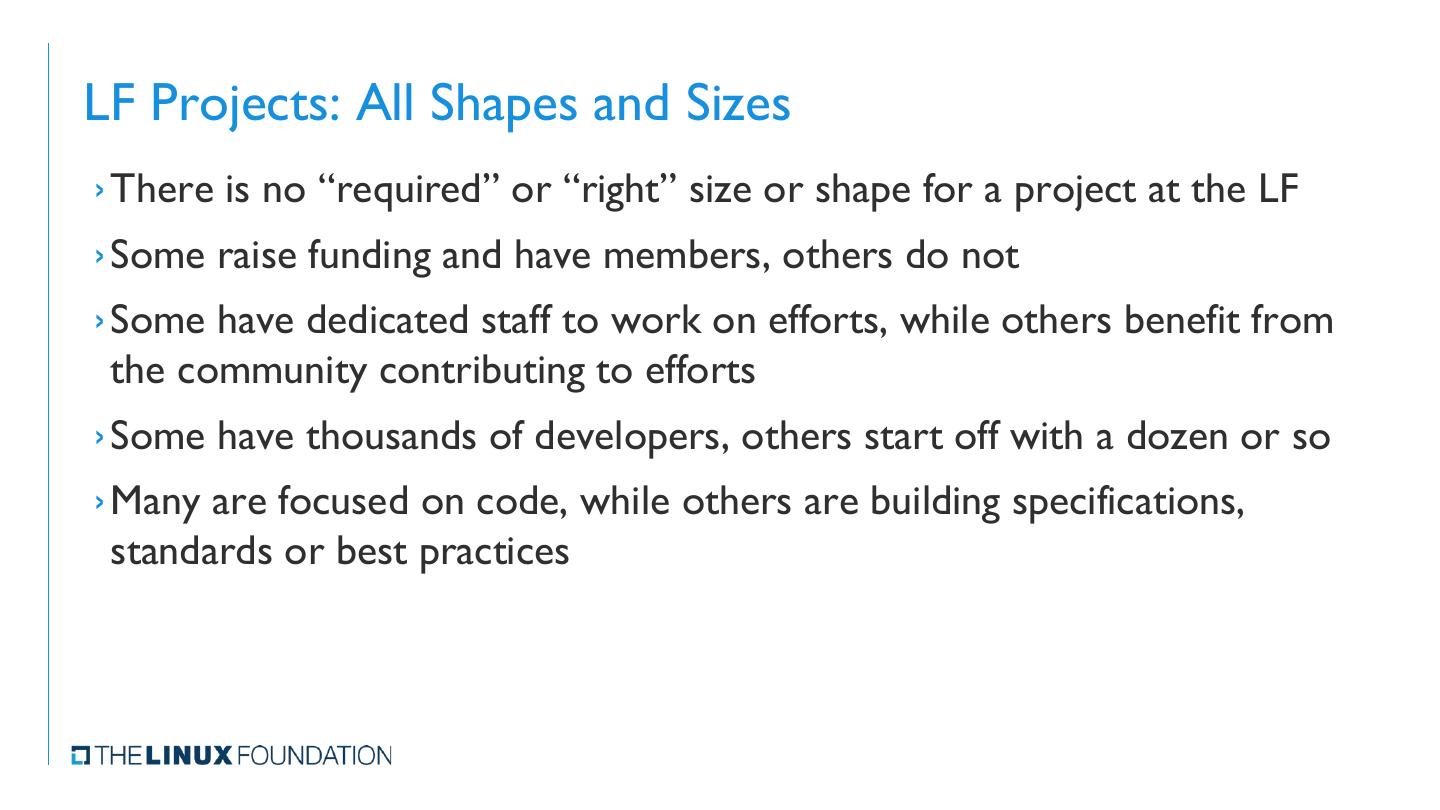 LF Projects: All Shapes and Sizes

› There is no “required” or “right” size or shape for a project at the LF

› Some raise funding and have members, others do not

› Some have dedicated staff to work on efforts, while others benefit from the community contributing to efforts

› Some have thousands of developers, others start off with a dozen or so

› Many are focused on code, while others are building specifications, standards or best practices

THE LINUX FOUNDATION